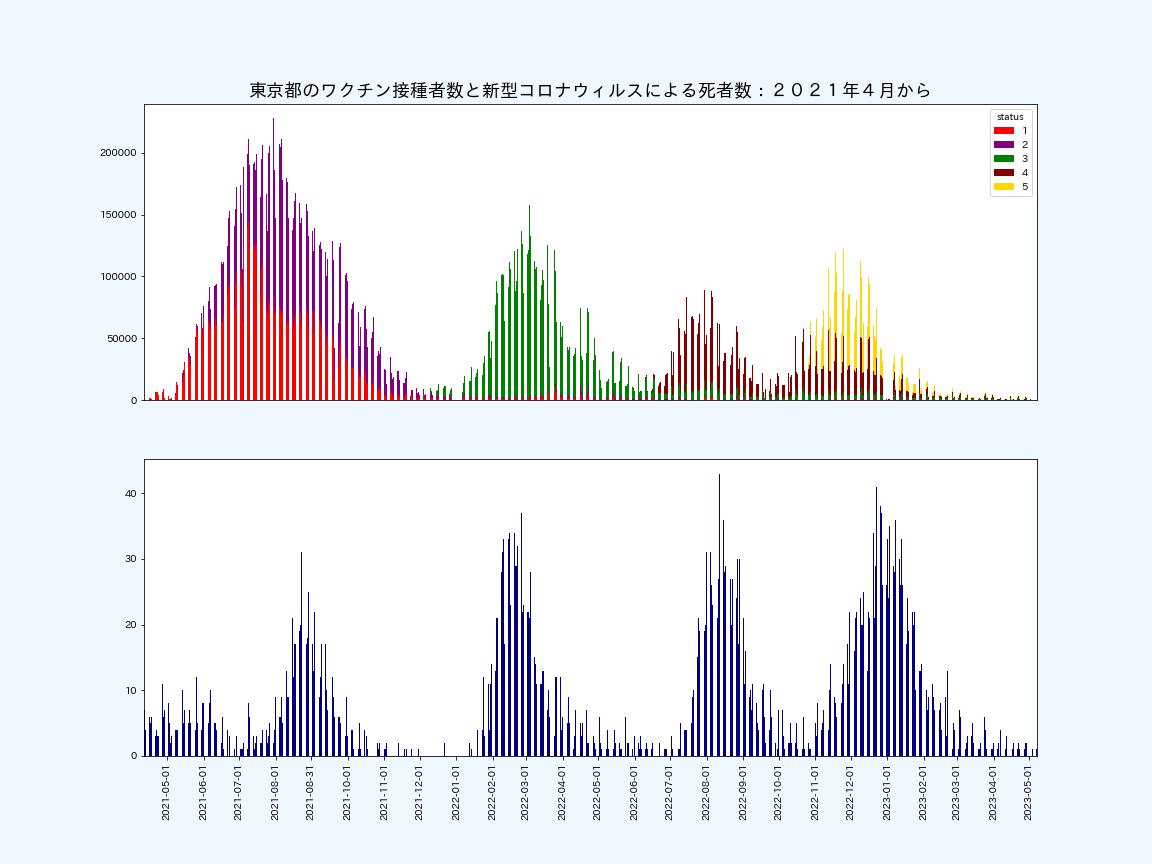 東京都のワクチン接種者数と新型コロナウィルスによる死者数：２０２１年４月から

status
1
2
3
4
5

200000
150000
100000
50000
0

40
30
20
10
0

2021-05-01
2021-06-01
2021-07-01
2021-08-01
2021-08-31
2021-10-01
2021-11-01
2021-12-01
2022-01-01
2022-02-01
2022-03-01
2022-04-01
2022-05-01
2022-06-01
2022-07-01
2022-08-01
2022-09-01
2022-10-01
2022-11-01
2022-12-01
2023-01-01
2023-02-01
2023-03-01
2023-04-01
2023-05-01